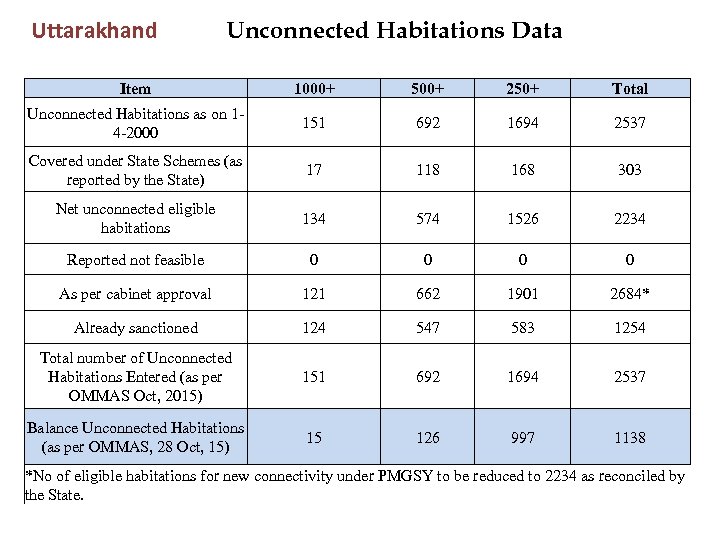 Uttarakhand

Unconnected Habitations Data

| Item | 1000+ | 500+ | 250+ | Total |
|---|---|---|---|---|
| Unconnected Habitations as on 1-4-2000 | 151 | 692 | 1694 | 2537 |
| Covered under State Schemes (as reported by the State) | 17 | 118 | 168 | 303 |
| Net unconnected eligible habitations | 134 | 574 | 1526 | 2234 |
| Reported not feasible | 0 | 0 | 0 | 0 |
| As per cabinet approval | 121 | 662 | 1901 | 2684* |
| Already sanctioned | 124 | 547 | 583 | 1254 |
| Total number of Unconnected Habitations Entered (as per OMMAS Oct, 2015) | 151 | 692 | 1694 | 2537 |
| Balance Unconnected Habitations (as per OMMAS, 28 Oct, 15) | 15 | 126 | 997 | 1138 |

*No of eligible habitations for new connectivity under PMGSY to be reduced to 2234 as reconciled by the State.